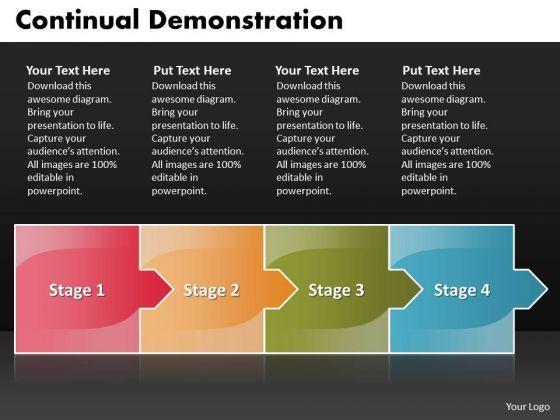 Continual Demonstration

Your Text Here
Download this awesome diagram. Bring your presentation to life. Capture your audience's attention. All images are 100% editable in powerpoint.

Put Text Here
Download this awesome diagram. Bring your presentation to life. Capture your audience's attention. All images are 100% editable in powerpoint.

Your Text Here
Download this awesome diagram. Bring your presentation to life. Capture your audience's attention. All images are 100% editable in powerpoint.

Put Text Here
Download this awesome diagram. Bring your presentation to life. Capture your audience's attention. All images are 100% editable in powerpoint.

Stage 1

Stage 2

Stage 3

Stage 4

Your Logo